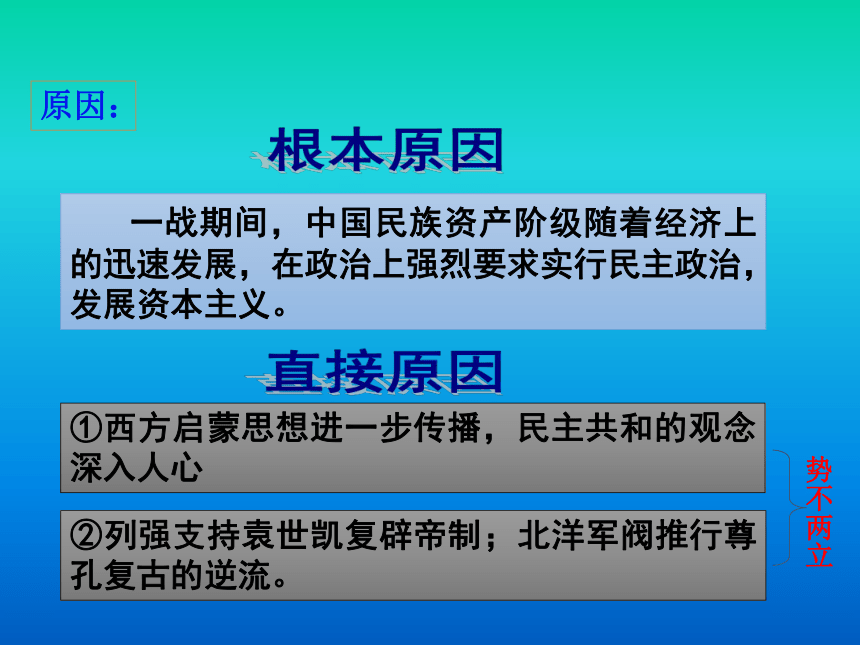 原因：

根本原因

一战期间，中国民族资产阶级随着经济上的迅速发展，在政治上强烈要求实行民主政治，发展资本主义。

直接原因

①西方启蒙思想进一步传播，民主共和的观念深入人心

②列强支持袁世凯复辟帝制；北洋军阀推行尊孔复古的逆流。

势不两立